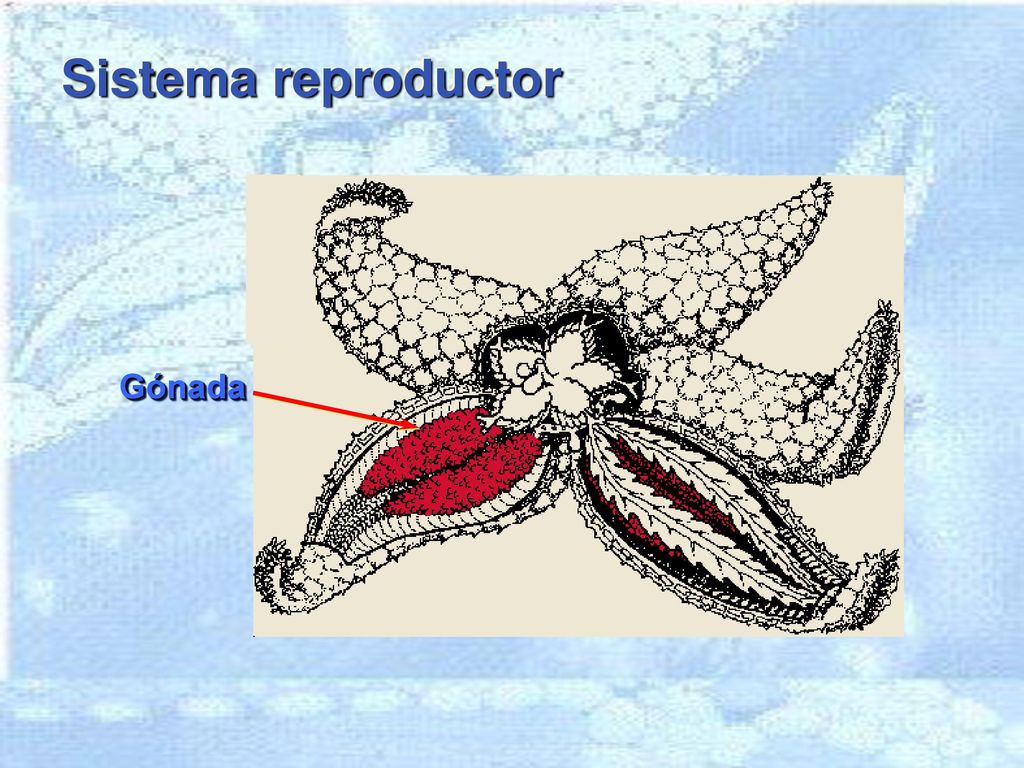 Sistema reproductor

Gónada